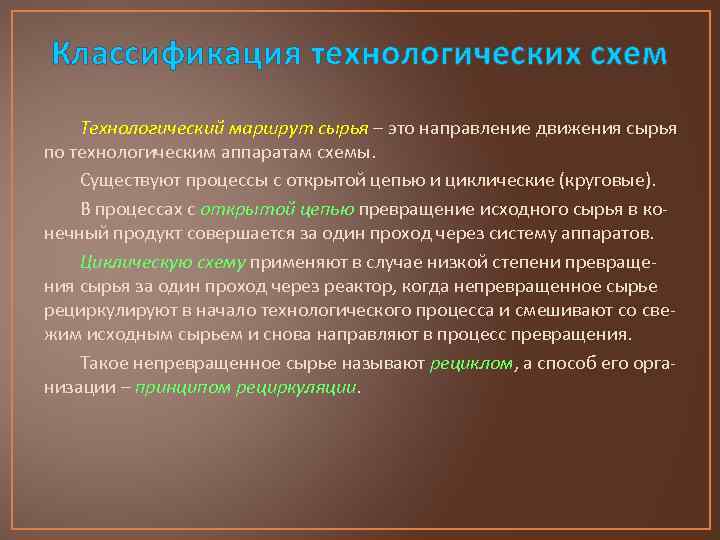 Классификация технологических схем

Технологический маршрут сырья – это направление движения сырья по технологическим аппаратам схемы.

Существуют процессы с открытой цепью и циклические (круговые).

В процессах с открытой цепью превращение исходного сырья в конечный продукт совершается за один проход через систему аппаратов.

Циклическую схему применяют в случае низкой степени превращения сырья за один проход через реактор, когда непревращенное сырье рециркулируют в начало технологического процесса и смешивают со свежим исходным сырьем и снова направляют в процесс превращения.

Такое непревращенное сырье называют рециклом, а способ его организации – принципом рециркуляции.